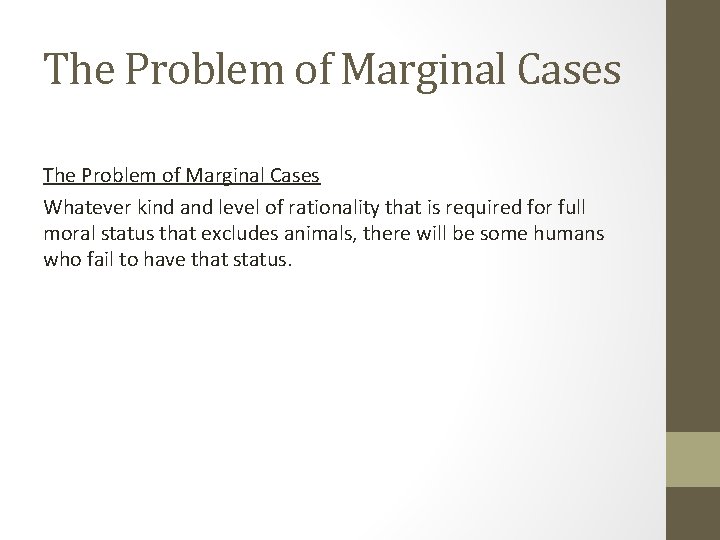 The Problem of Marginal Cases

The Problem of Marginal Cases

Whatever kind and level of rationality that is required for full moral status that excludes animals, there will be some humans who fail to have that status.